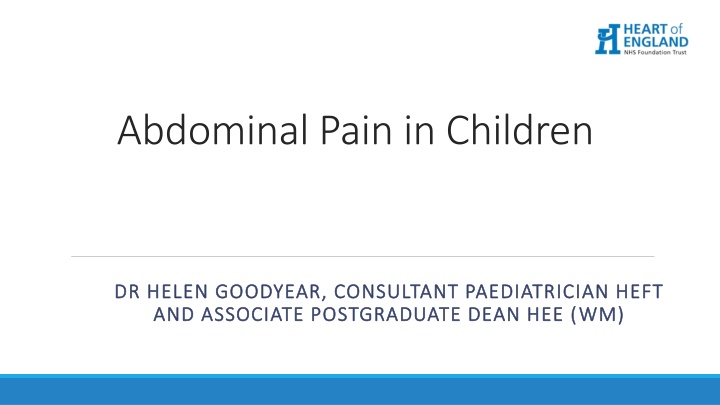 HEART of ENGLAND
NHS Foundation Trust

Abdominal Pain in Children

DR HELEN GOODYEAR, CONSULTANT PAEDIATRICIAN HEFT AND ASSOCIATE POSTGRADUATE DEAN HEE (WM)